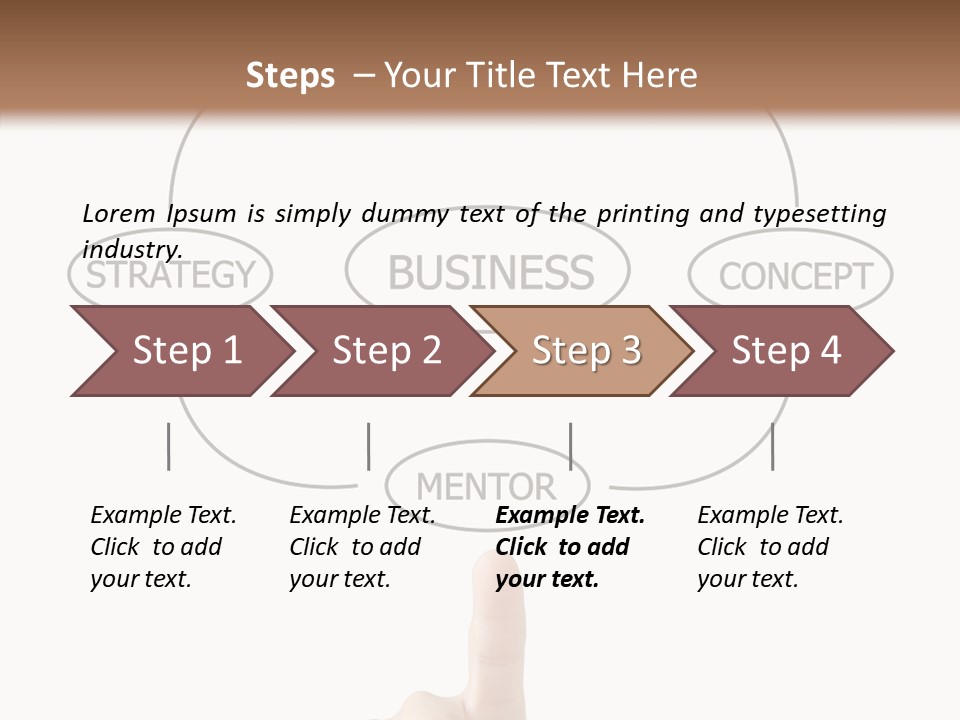 Steps – Your Title Text Here

Lorem Ipsum is simply dummy text of the printing and typesetting industry.

STRATEGY

BUSINESS

CONCEPT

Step 1

Step 2

Step 3

Step 4

MENTOR

Example Text. Click to add your text.

Example Text. Click to add your text.

Example Text. Click to add your text.

Example Text. Click to add your text.